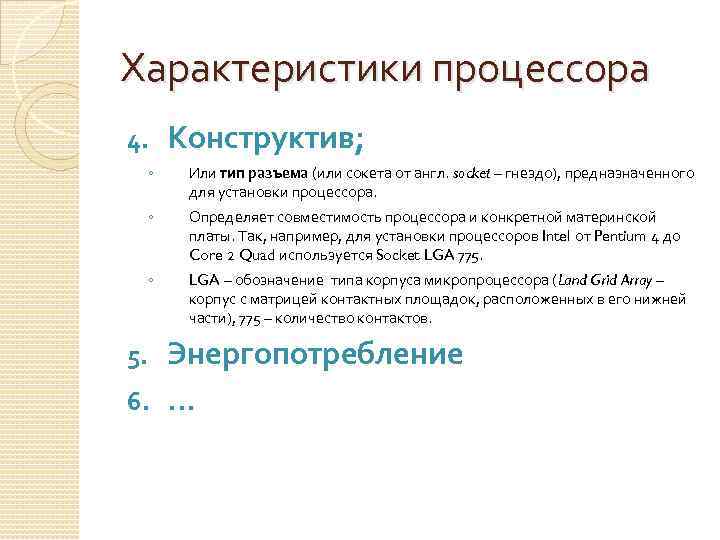 Характеристики процессора

4. Конструктив;

◦ Или тип разъема (или сокета от англ. socket – гнездо), предназначенного для установки процессора.

◦ Определяет совместимость процессора и конкретной материнской платы. Так, например, для установки процессоров Intel от Pentium 4 до Core 2 Quad используется Socket LGA 775.

◦ LGA – обозначение типа корпуса микропроцессора (Land Grid Array – корпус с матрицей контактных площадок, расположенных в его нижней части), 775 – количество контактов.

5. Энергопотребление

6. …